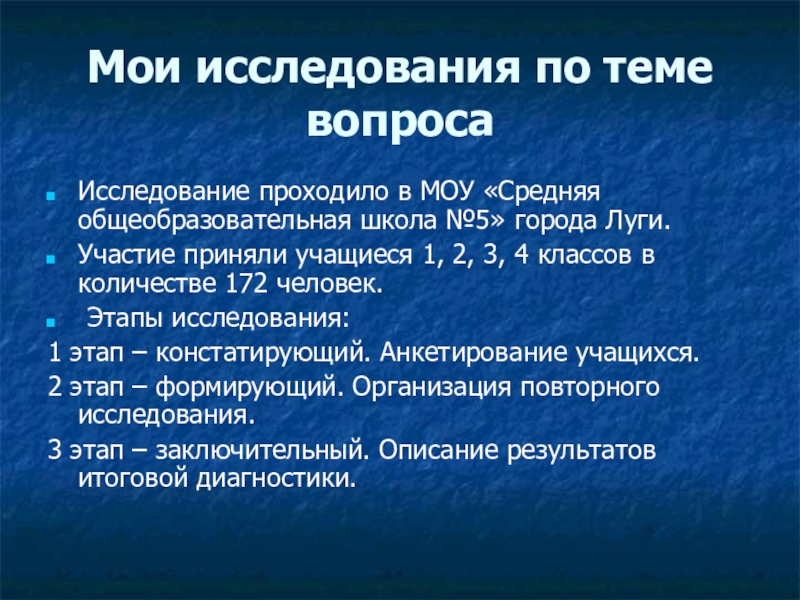 Мои исследования по теме вопроса

Исследование проходило в МОУ «Средняя общеобразовательная школа №5» города Луги.

Участие приняли учащиеся 1, 2, 3, 4 классов в количестве 172 человек.

Этапы исследования:

1 этап – констатирующий. Анкетирование учащихся.

2 этап – формирующий. Организация повторного исследования.

3 этап – заключительный. Описание результатов итоговой диагностики.